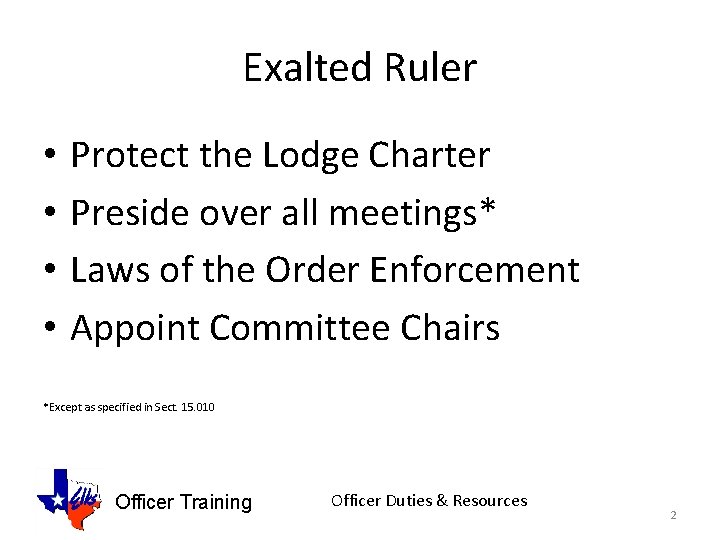 Exalted Ruler

• Protect the Lodge Charter
• Preside over all meetings*
• Laws of the Order Enforcement
• Appoint Committee Chairs

*Except as specified in Sect. 15.010

Elks

Officer Training

Officer Duties & Resources

2